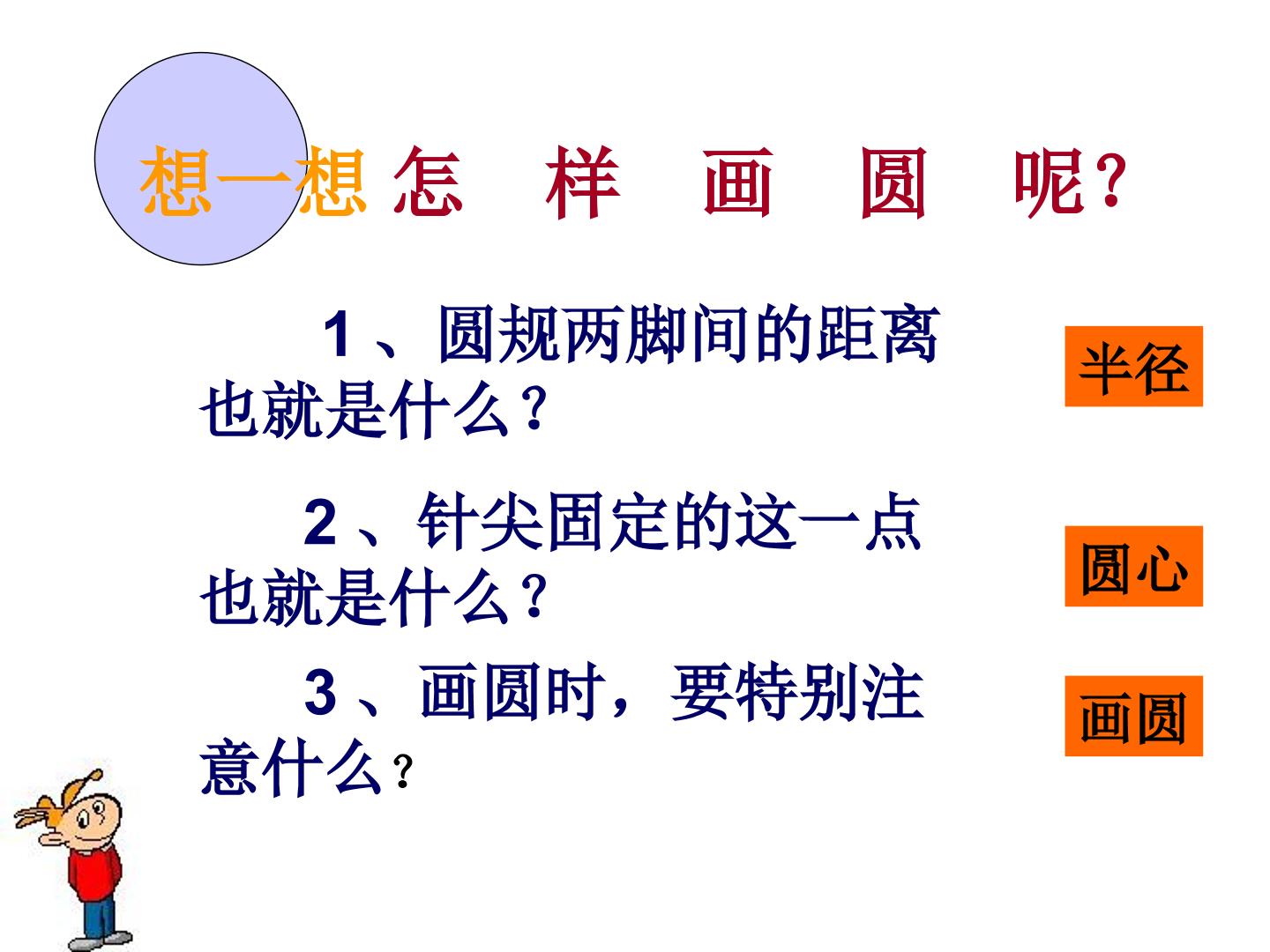 想一想 怎 样 画 圆 呢?

1、圆规两脚间的距离也就是什么?

半径

2、针尖固定的这一点也就是什么?

圆心

3、画圆时，要特别注意什么?

画圆